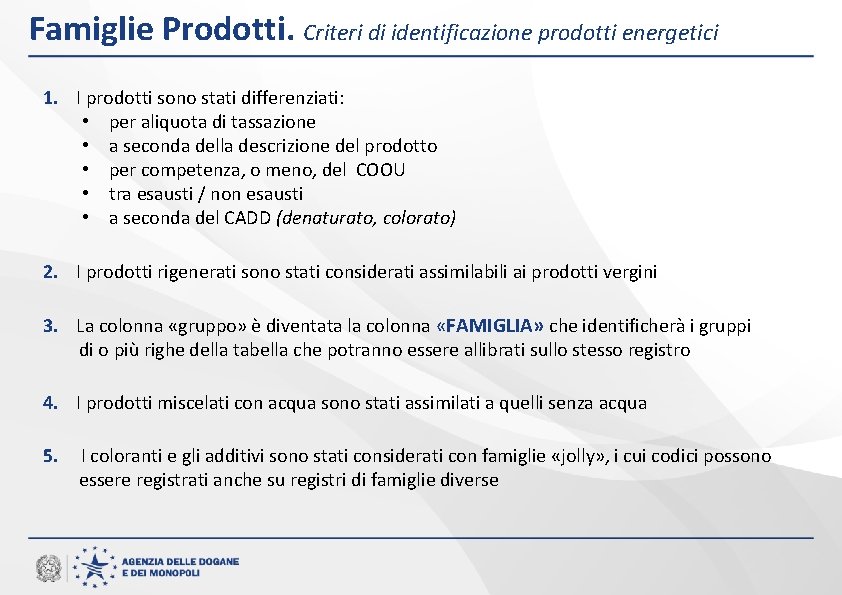 Famiglie Prodotti. Criteri di identificazione prodotti energetici

1. I prodotti sono stati differenziati:
• per aliquota di tassazione
• a seconda della descrizione del prodotto
• per competenza, o meno, del COOU
• tra esausti / non esausti
• a seconda del CADD (denaturato, colorato)

2. I prodotti rigenerati sono stati considerati assimilabili ai prodotti vergini

3. La colonna «gruppo» è diventata la colonna «FAMIGLIA» che identificherà i gruppi di o più righe della tabella che potranno essere allibrati sullo stesso registro

4. I prodotti miscelati con acqua sono stati assimilati a quelli senza acqua

5. I coloranti e gli additivi sono stati considerati con famiglie «jolly», i cui codici possono essere registrati anche su registri di famiglie diverse

AGENZIA DELLE DOGANE E DEI MONOPOLI